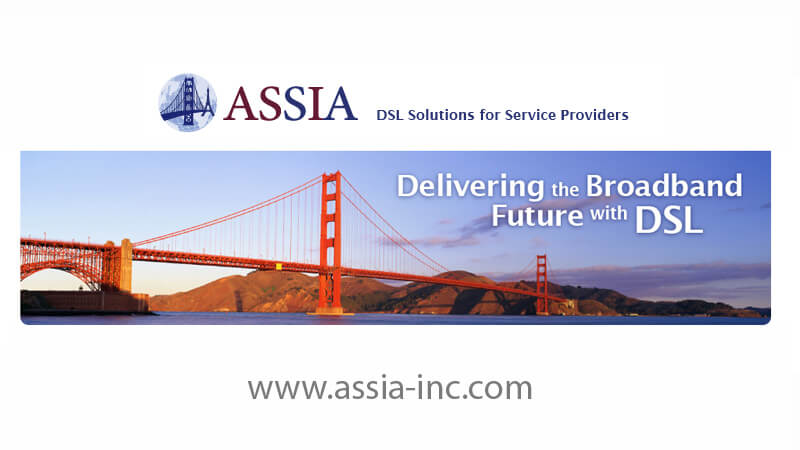 ASSIA DSL Solutions for Service Providers

Delivering the Broadband Future with DSL

www.assia-inc.com